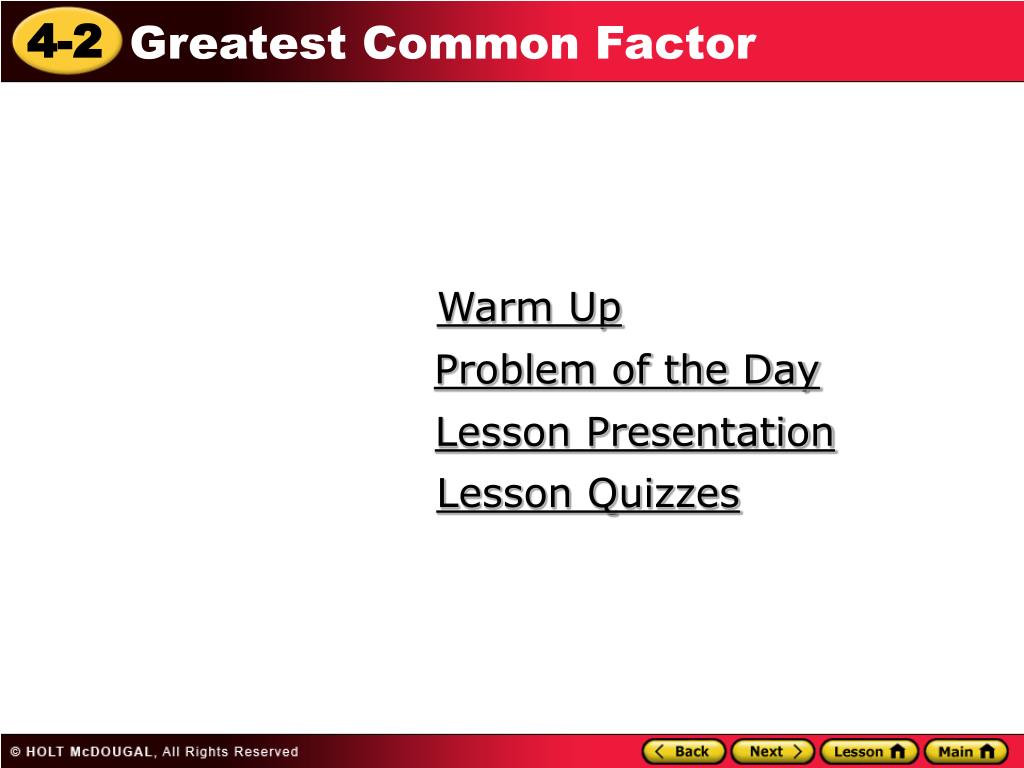 4-2 Greatest Common Factor

Warm Up

Problem of the Day

Lesson Presentation

Lesson Quizzes

© HOLT McDOUGAL, All Rights Reserved

Back Next Lesson Main